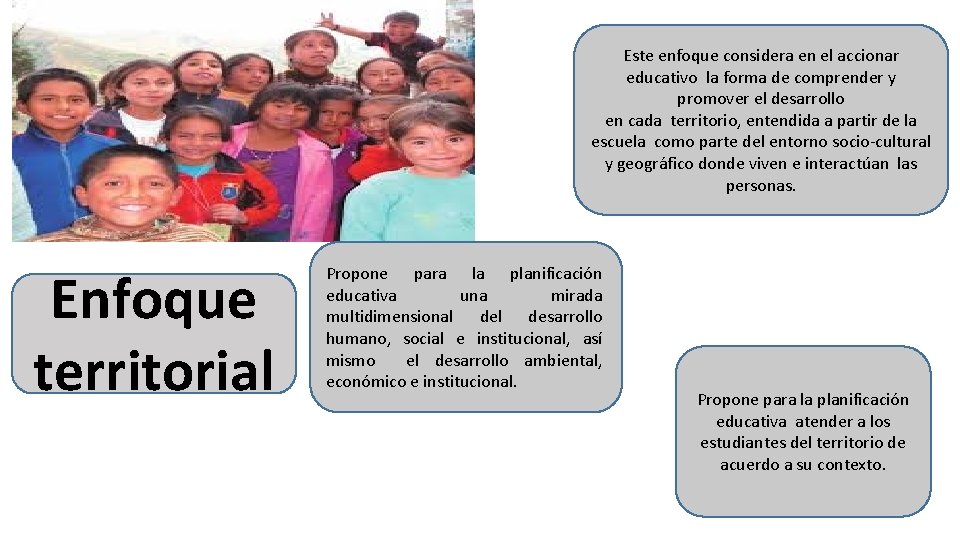 Este enfoque considera en el accionar educativo la forma de comprender y promover el desarrollo
en cada territorio, entendida a partir de la escuela como parte del entorno socio-cultural y geográfico donde viven e interactúan las personas.

Enfoque territorial

Propone para la planificación educativa una mirada multidimensional del desarrollo humano, social e institucional, así mismo el desarrollo ambiental, económico e institucional.

Propone para la planificación educativa atender a los estudiantes del territorio de acuerdo a su contexto.